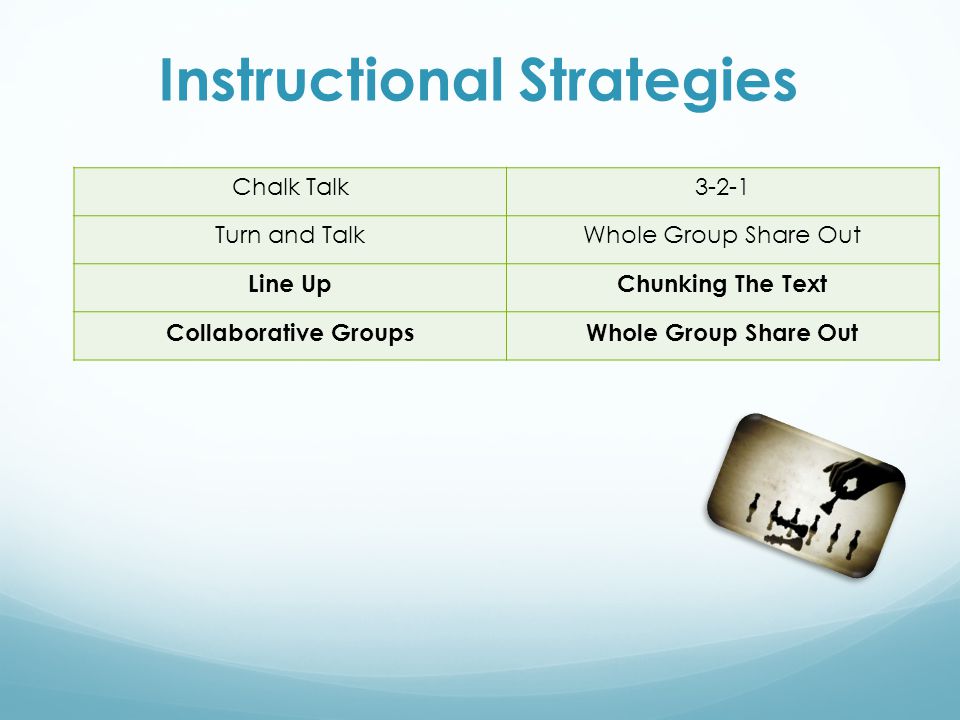 Instructional Strategies

| Chalk Talk | 3-2-1 |
|---|---|
| Turn and Talk | Whole Group Share Out |
| **Line Up** | **Chunking The Text** |
| **Collaborative Groups** | **Whole Group Share Out** |